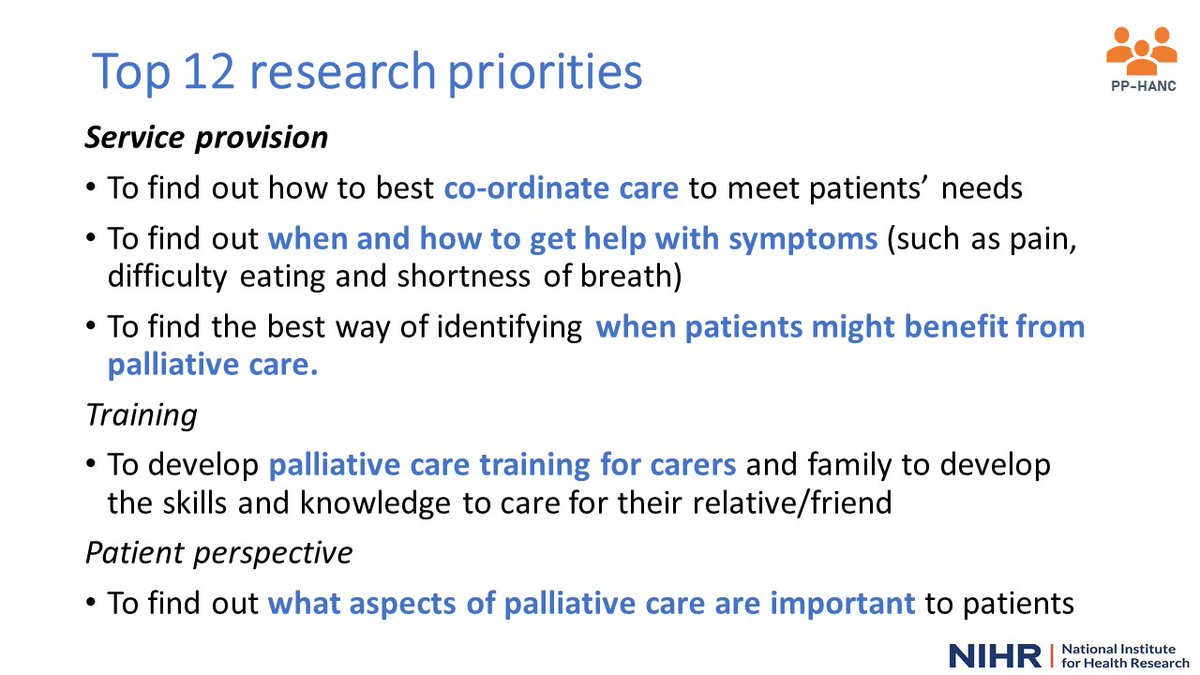 Top 12 research priorities

PP-HANC

Service provision

• To find out how to best co-ordinate care to meet patients' needs

• To find out when and how to get help with symptoms (such as pain, difficulty eating and shortness of breath)

• To find the best way of identifying when patients might benefit from palliative care.

Training

• To develop palliative care training for carers and family to develop the skills and knowledge to care for their relative/friend

Patient perspective

• To find out what aspects of palliative care are important to patients

NIHR | National Institute for Health Research